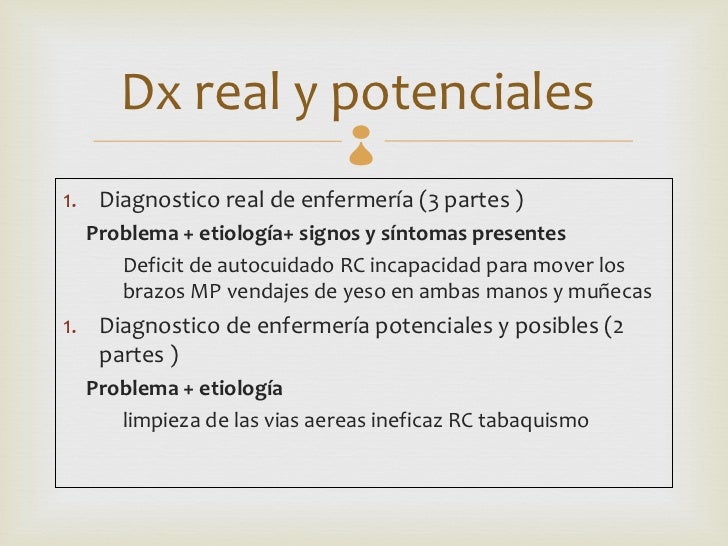 Dx real y potenciales

1. Diagnostico real de enfermería (3 partes )

Problema + etiología+ signos y síntomas presentes

Deficit de autocuidado RC incapacidad para mover los brazos MP vendajes de yeso en ambas manos y muñecas

1. Diagnostico de enfermería potenciales y posibles (2 partes )

Problema + etiología

limpieza de las vias aereas ineficaz RC tabaquismo